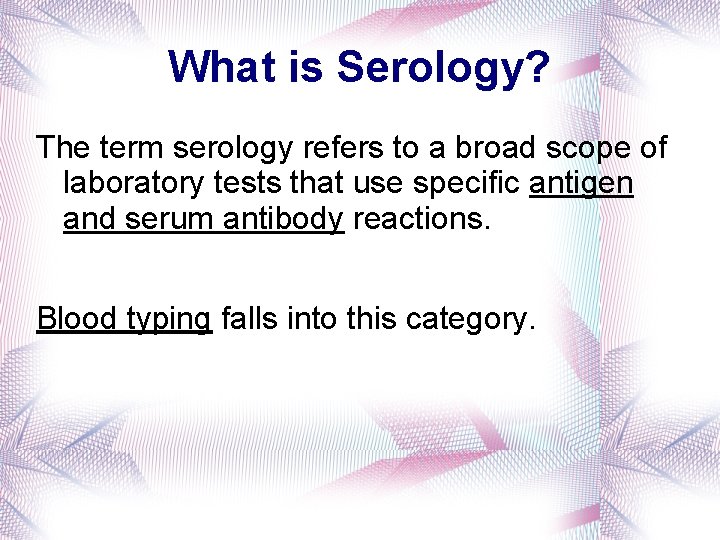 What is Serology?

The term serology refers to a broad scope of laboratory tests that use specific antigen and serum antibody reactions.

Blood typing falls into this category.